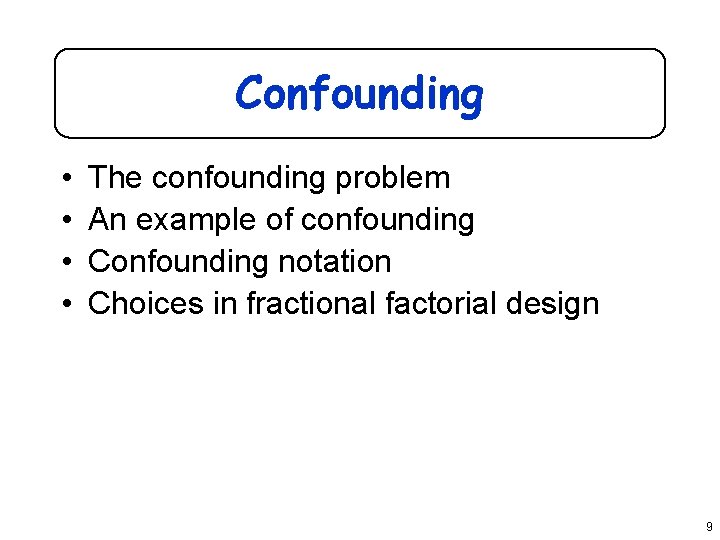 Confounding

• The confounding problem
• An example of confounding
• Confounding notation
• Choices in fractional factorial design

9